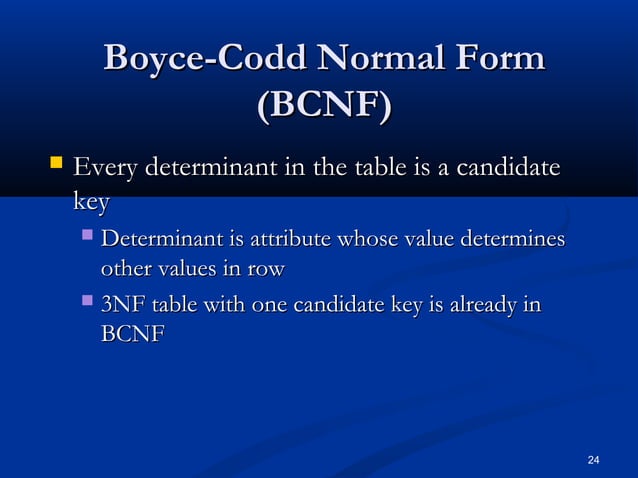 Boyce-Codd Normal Form (BCNF)

Every determinant in the table is a candidate key

Determinant is attribute whose value determines other values in row

3NF table with one candidate key is already in BCNF

24